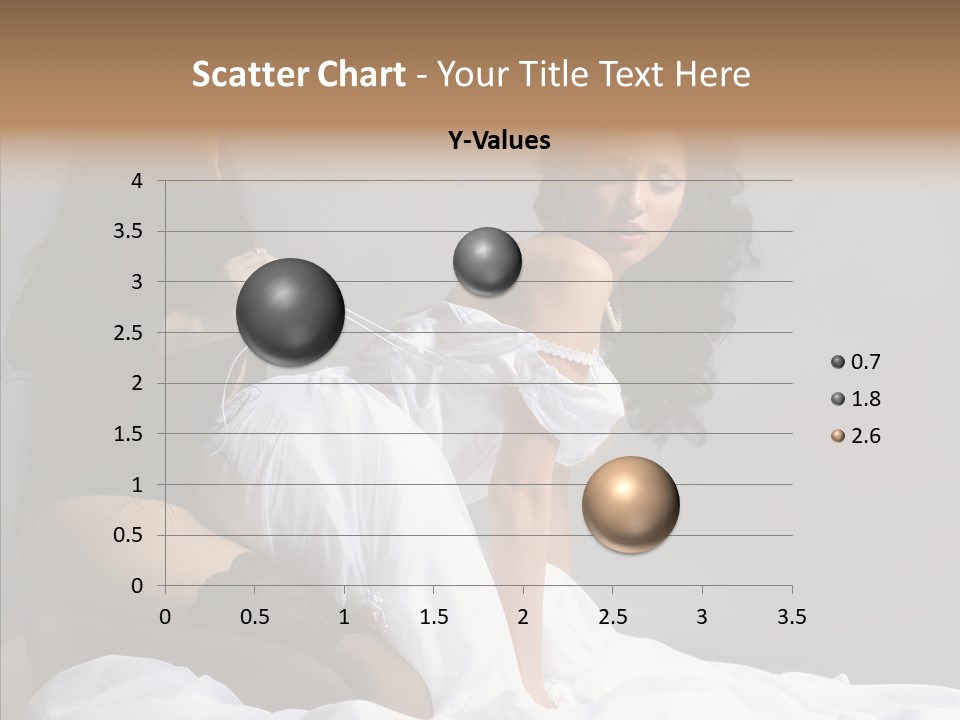 Scatter Chart - Your Title Text Here

Y-Values

4
3.5
3
2.5
2
1.5
1
0.5
0

0 0.5 1 1.5 2 2.5 3 3.5

0.7
1.8
2.6